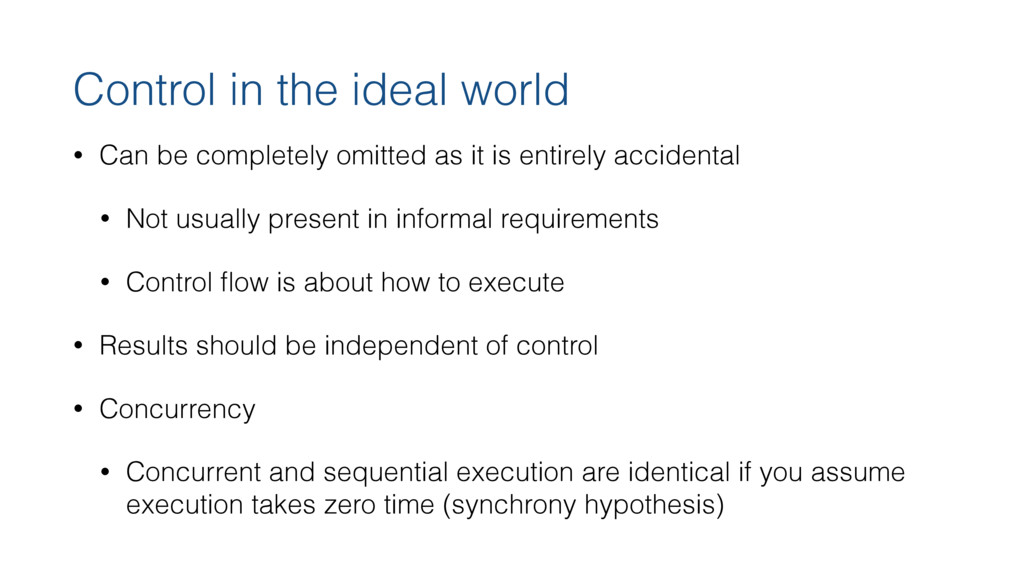 Control in the ideal world

• Can be completely omitted as it is entirely accidental

• Not usually present in informal requirements

• Control flow is about how to execute

• Results should be independent of control

• Concurrency

• Concurrent and sequential execution are identical if you assume execution takes zero time (synchrony hypothesis)